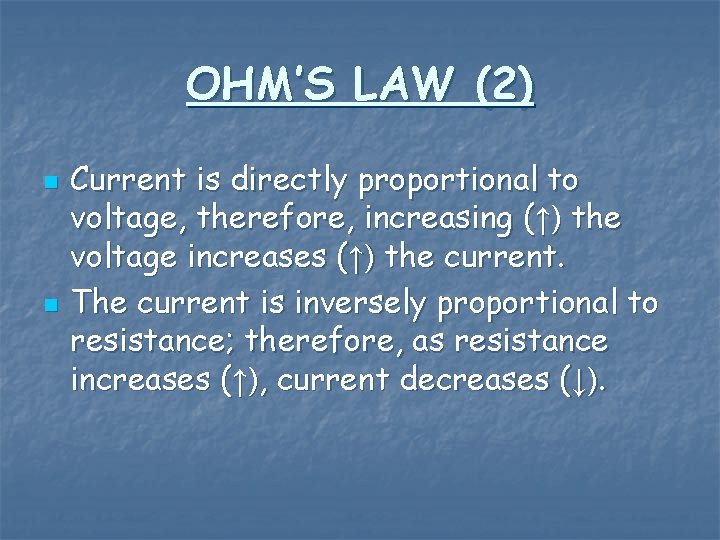 OHM'S LAW (2)

- Current is directly proportional to voltage, therefore, increasing (↑) the voltage increases (↑) the current.
- The current is inversely proportional to resistance; therefore, as resistance increases (↑), current decreases (↓).